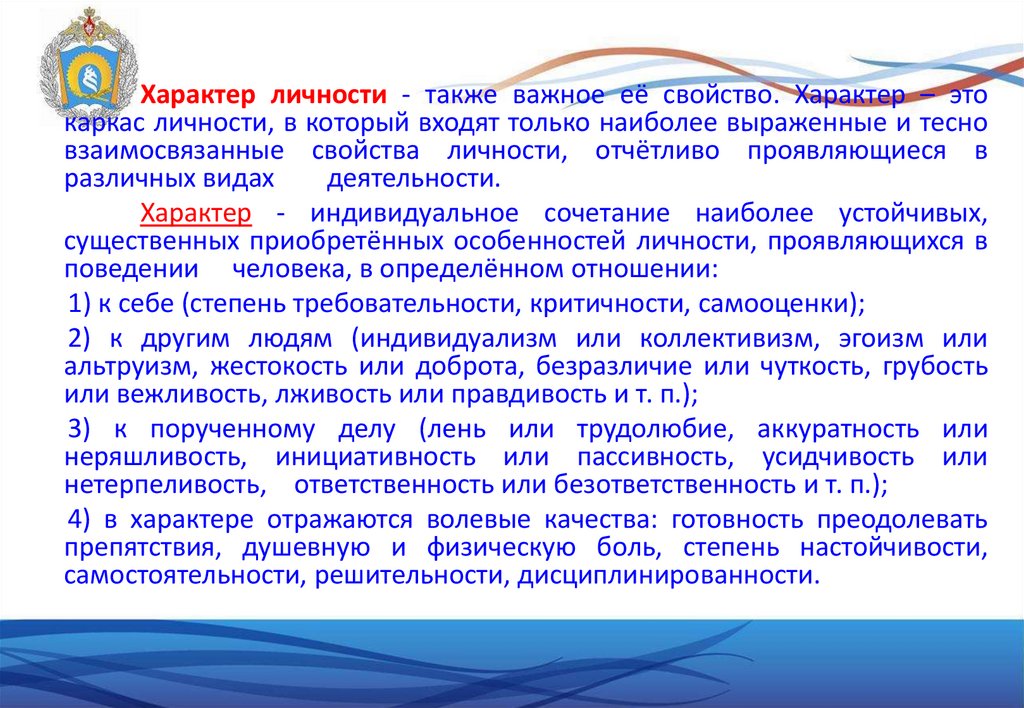 Характер личности - также важное её свойство. Характер – это каркас личности, в который входят только наиболее выраженные и тесно взаимосвязанные свойства личности, отчётливо проявляющиеся в различных видах деятельности.

Характер - индивидуальное сочетание наиболее устойчивых, существенных приобретённых особенностей личности, проявляющихся в поведении человека, в определённом отношении:

1) к себе (степень требовательности, критичности, самооценки);

2) к другим людям (индивидуализм или коллективизм, эгоизм или альтруизм, жестокость или доброта, безразличие или чуткость, грубость или вежливость, лживость или правдивость и т. п.);

3) к порученному делу (лень или трудолюбие, аккуратность или неряшливость, инициативность или пассивность, усидчивость или нетерпеливость, ответственность или безответственность и т. п.);

4) в характере отражаются волевые качества: готовность преодолевать препятствия, душевную и физическую боль, степень настойчивости, самостоятельности, решительности, дисциплинированности.